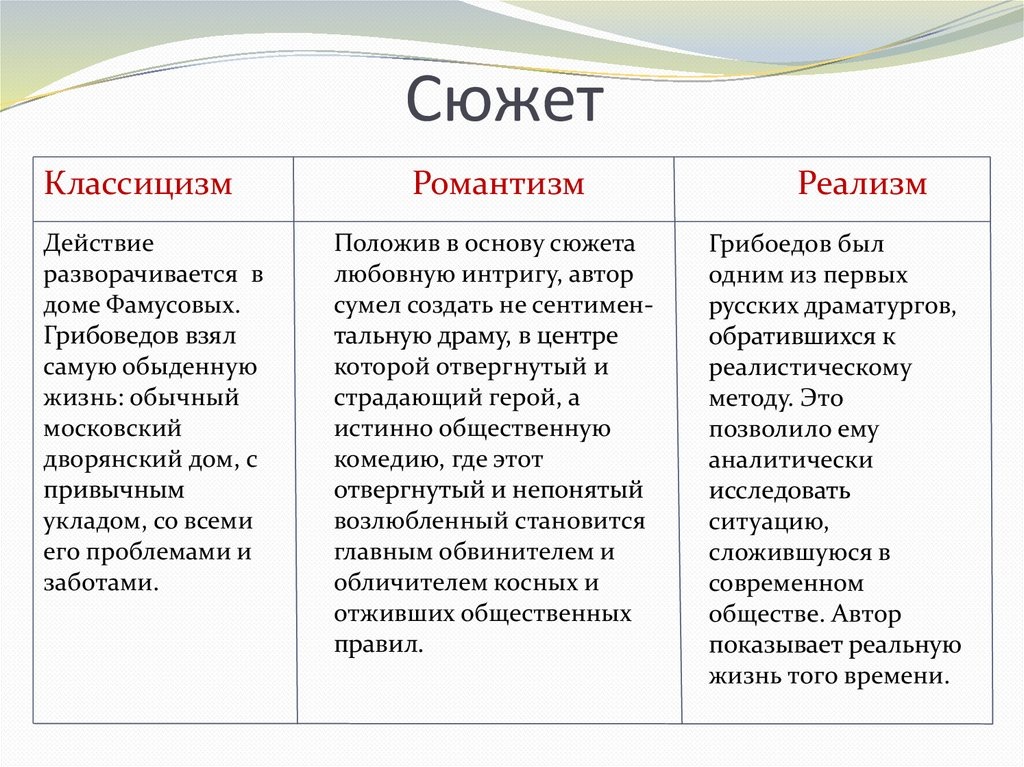 Сюжет

| Классицизм | Романтизм | Реализм |
|---|---|---|
| Действие разворачивается в доме Фамусовых. Грибоведов взял самую обыденную жизнь: обычный московский дворянский дом, с привычным укладом, со всеми его проблемами и заботами. | Положив в основу сюжета любовную интригу, автор сумел создать не сентиментальную драму, в центре которой отвергнутый и страдающий герой, а истинно общественную комедию, где этот отвергнутый и непонятый возлюбленный становится главным обвинителем и обличителем косных и отживших общественных правил. | Грибоедов был одним из первых русских драматургов, обратившихся к реалистическому методу. Это позволило ему аналитически исследовать ситуацию, сложившуюся в современном обществе. Автор показывает реальную жизнь того времени. |